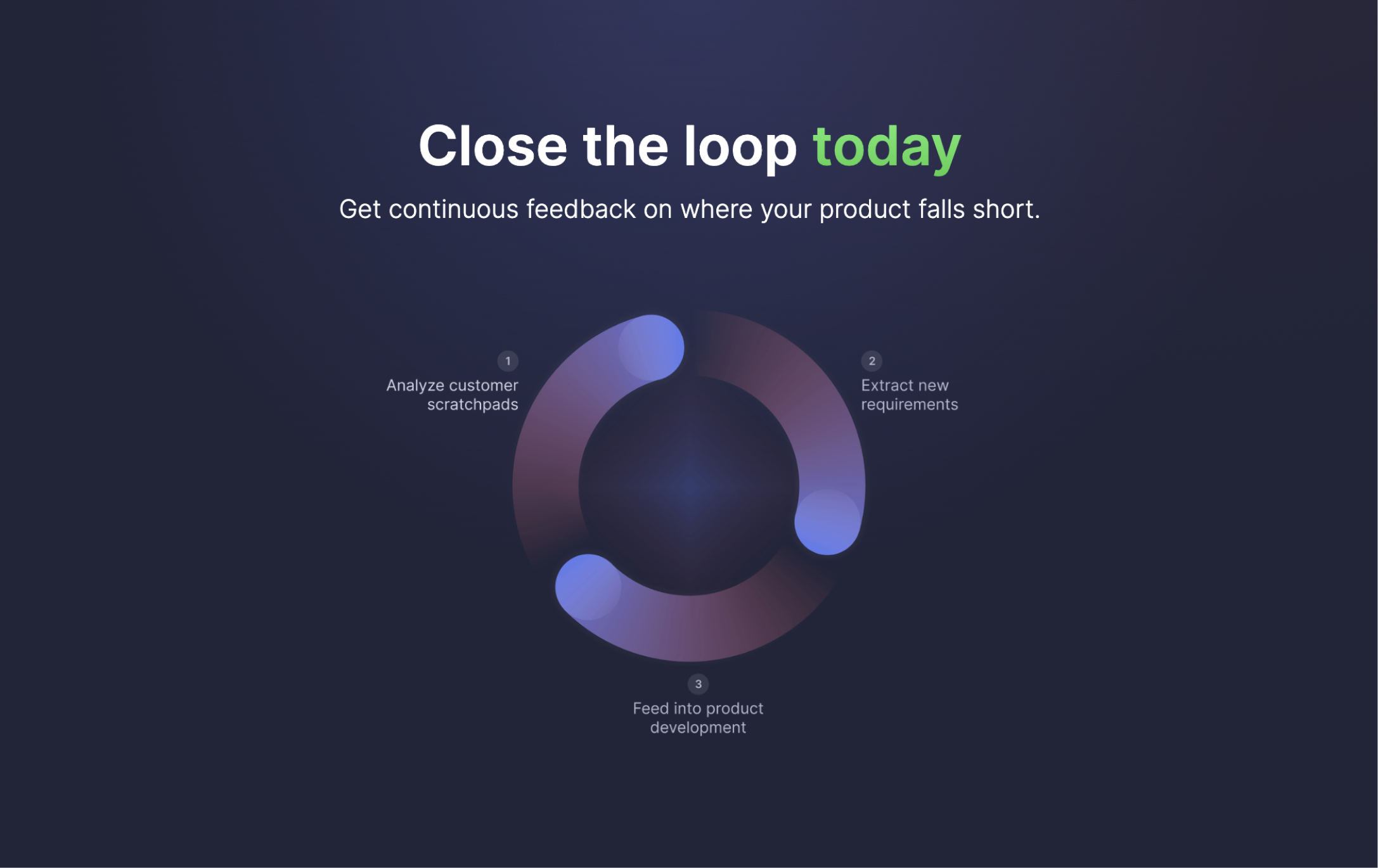 Close the loop today

Get continuous feedback on where your product falls short.

1
Analyze customer scratchpads

2
Extract new requirements

3
Feed into product development